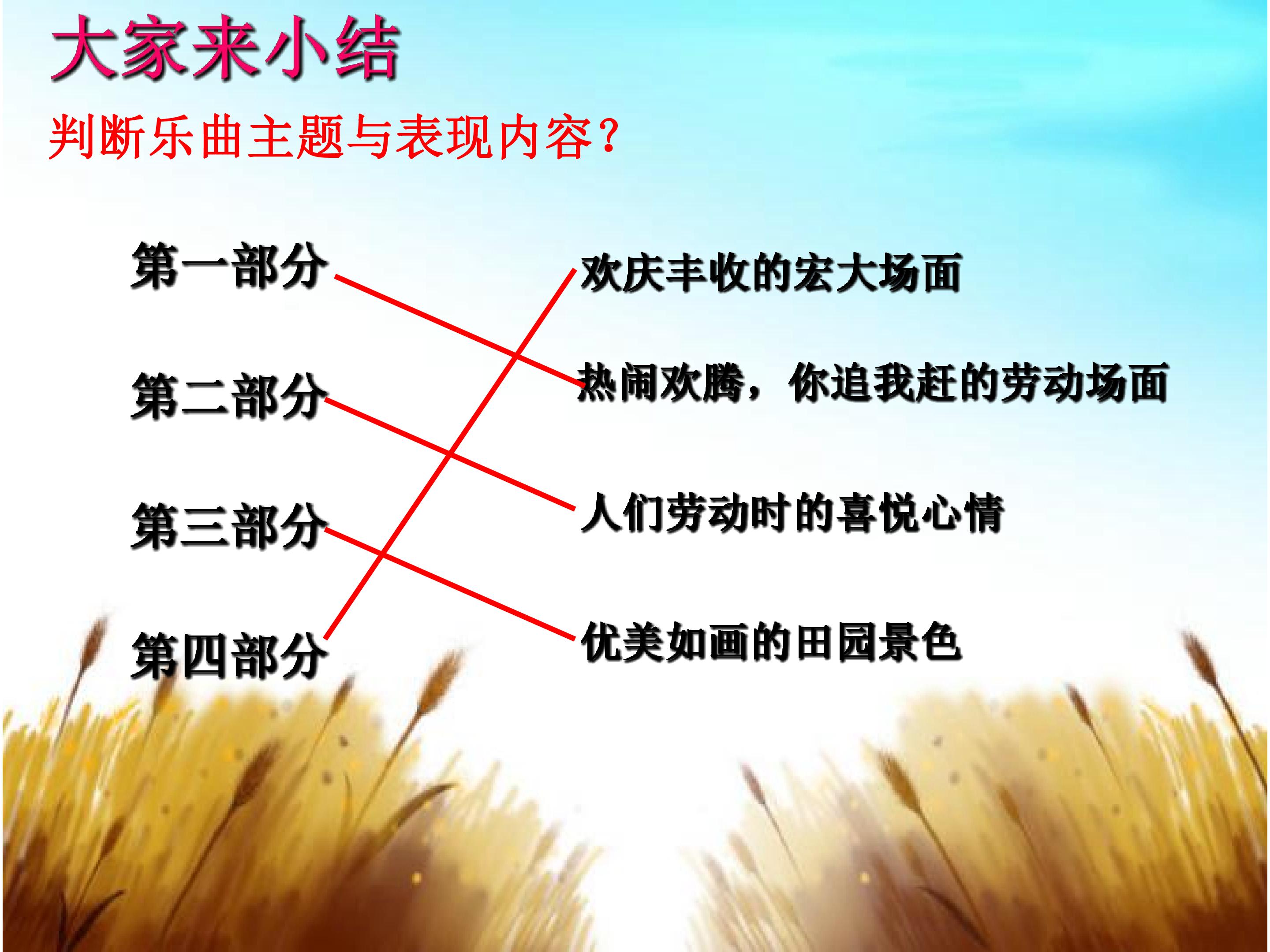 大家来小结

判断乐曲主题与表现内容?

第一部分

第二部分

第三部分

第四部分

欢庆丰收的宏大场面

热闹欢腾，你追我赶的劳动场面

人们劳动时的喜悦心情

优美如画的田园景色